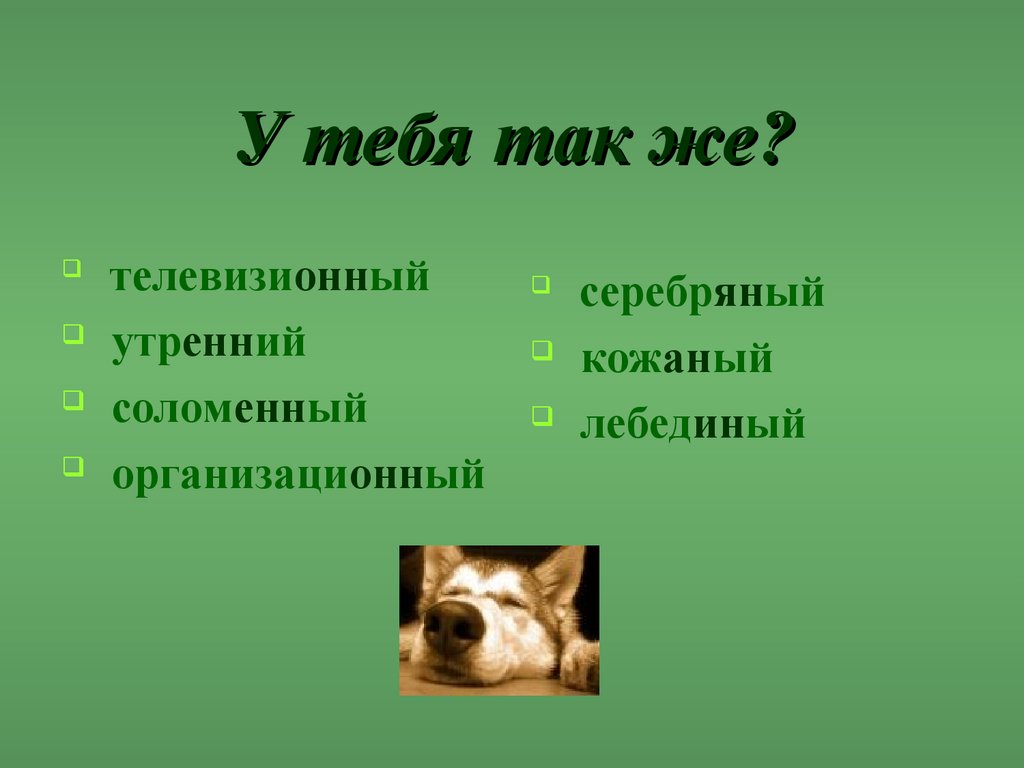 У тебя так же?

телевизионный
утренний
соломенный
организационный

серебряный
кожаный
лебединый